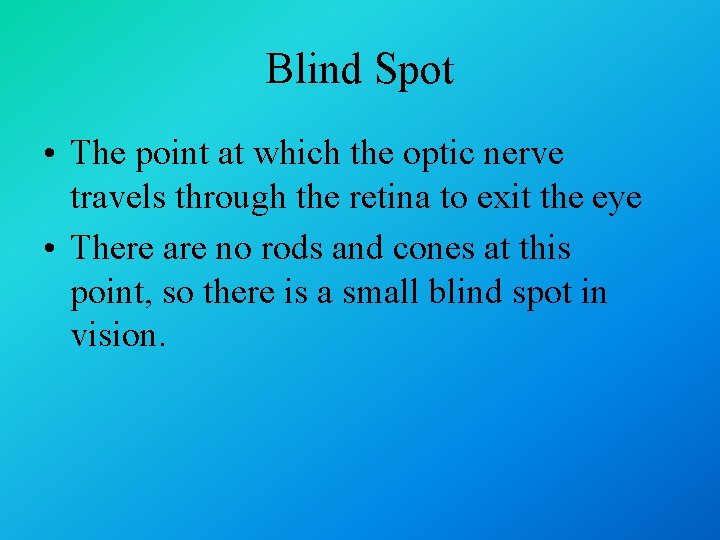 Blind Spot

• The point at which the optic nerve travels through the retina to exit the eye

• There are no rods and cones at this point, so there is a small blind spot in vision.